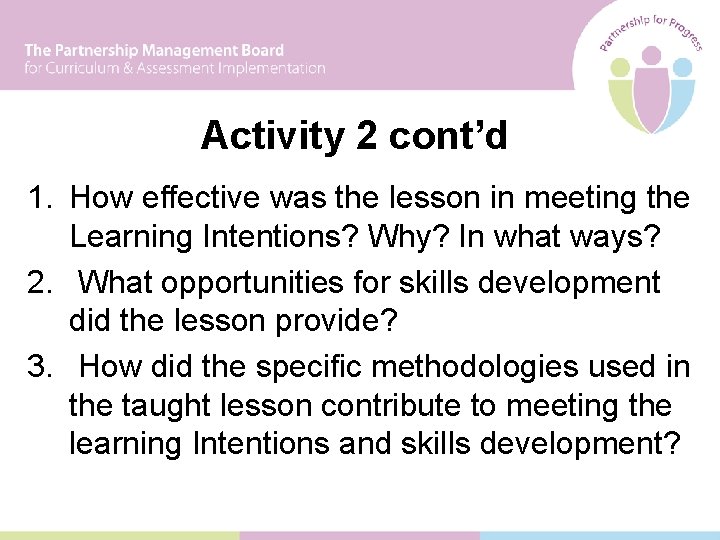 The Partnership Management Board
for Curriculum & Assessment Implementation

Partnership for Progress

Activity 2 cont'd

1. How effective was the lesson in meeting the Learning Intentions? Why? In what ways?
2. What opportunities for skills development did the lesson provide?
3. How did the specific methodologies used in the taught lesson contribute to meeting the learning Intentions and skills development?